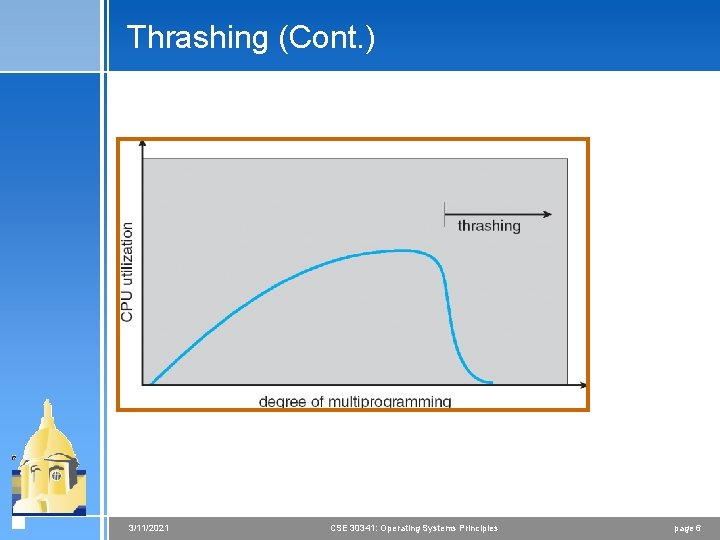 Thrashing (Cont.)

CPU utilization

thrashing

degree of multiprogramming

3/11/2021

CSE 30341: Operating Systems Principles

page 6